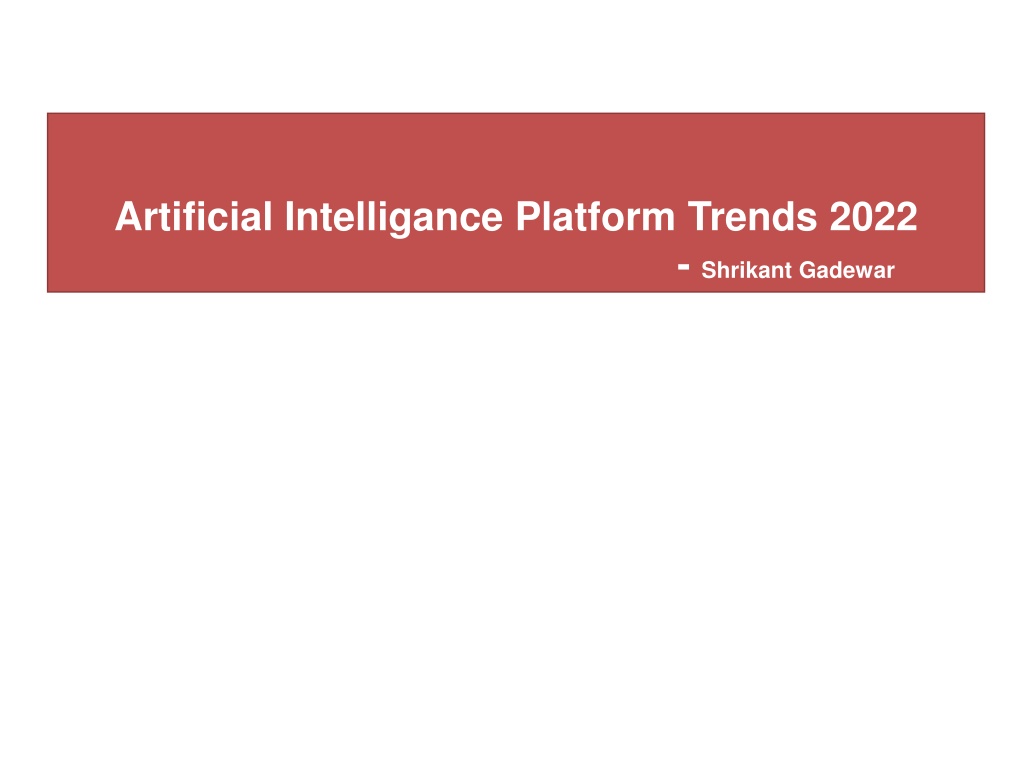 Artificial Intelligance Platform Trends 2022

- Shrikant Gadewar